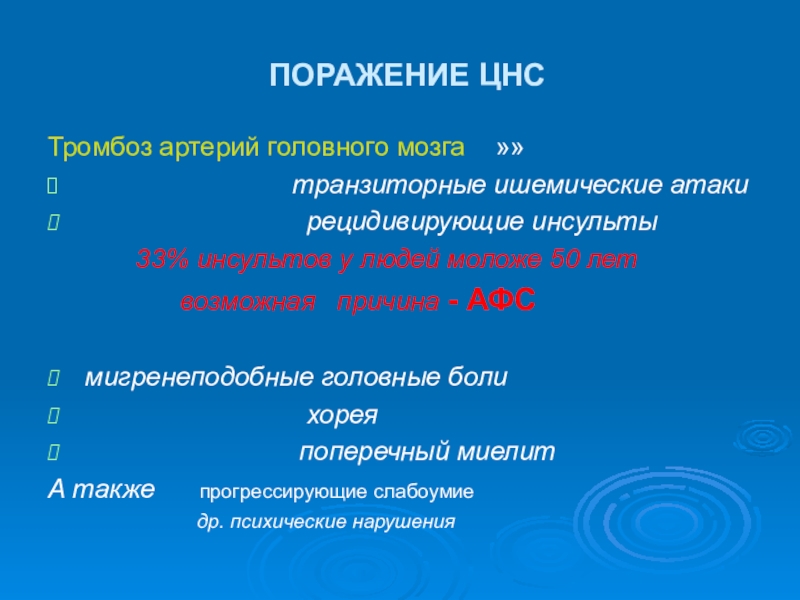 ПОРАЖЕНИЕ ЦНС

Тромбоз артерий головного мозга »»

 транзиторные ишемические атаки

 рецидивирующие инсульты

33% инсультов у людей моложе 50 лет

возможная причина - АФС

 мигренеподобные головные боли

 хорея

 поперечный миелит

А также прогрессирующие слабоумие

др. психические нарушения